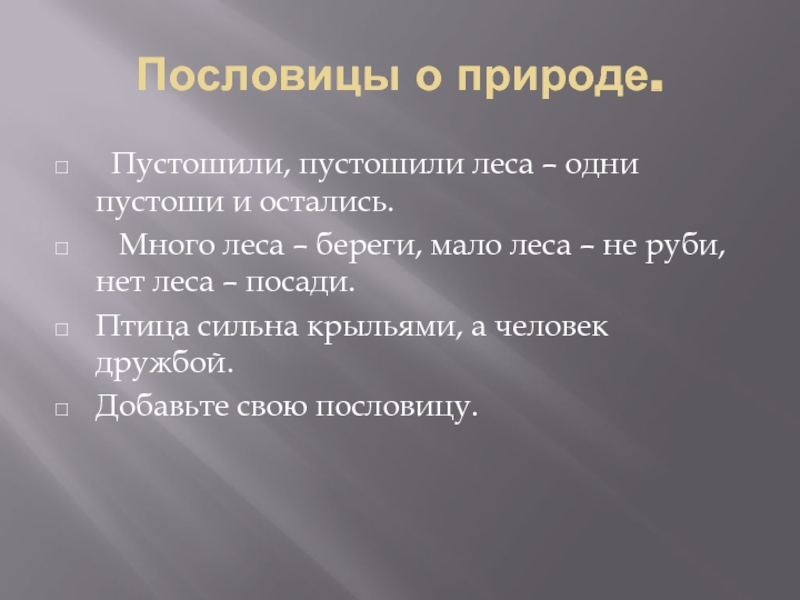 Пословицы о природе.

□ Пустошили, пустошили леса – одни пустоши и остались.

□ Много леса – береги, мало леса – не руби, нет леса – посади.

□ Птица сильна крыльями, а человек дружбой.

□ Добавьте свою пословицу.